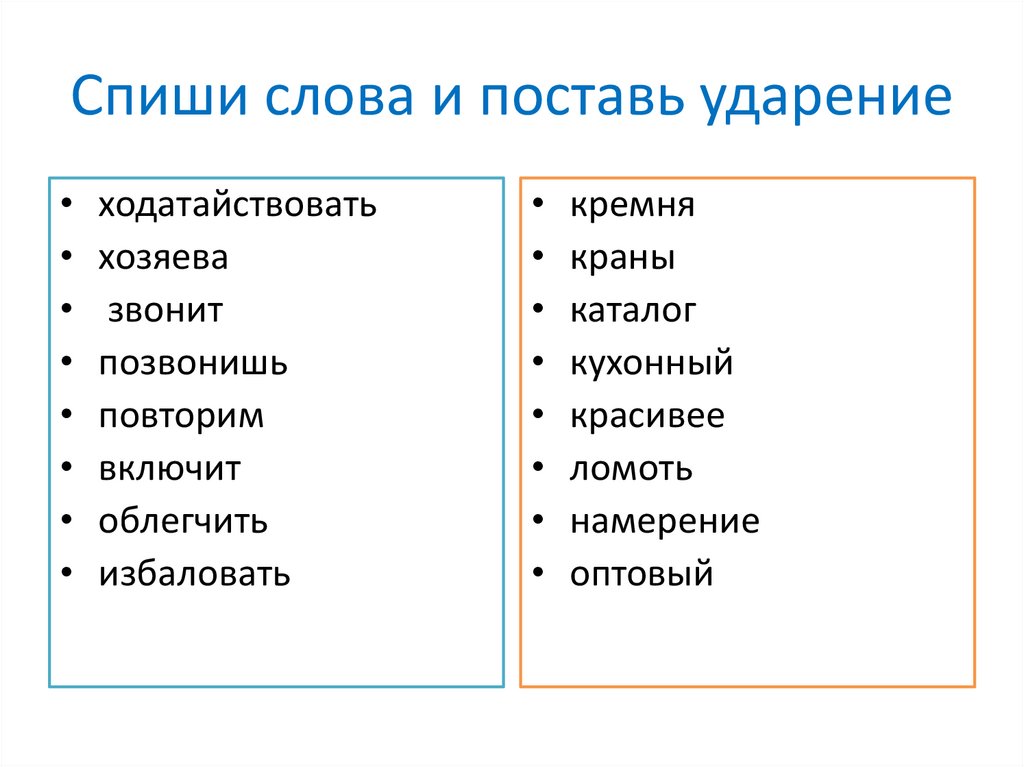 Спиши слова и поставь ударение

• ходатайствовать
• хозяева
• звонит
• позвонишь
• повторим
• включит
• облегчить
• избаловать

• кремня
• краны
• каталог
• кухонный
• красивее
• ломоть
• намерение
• оптовый